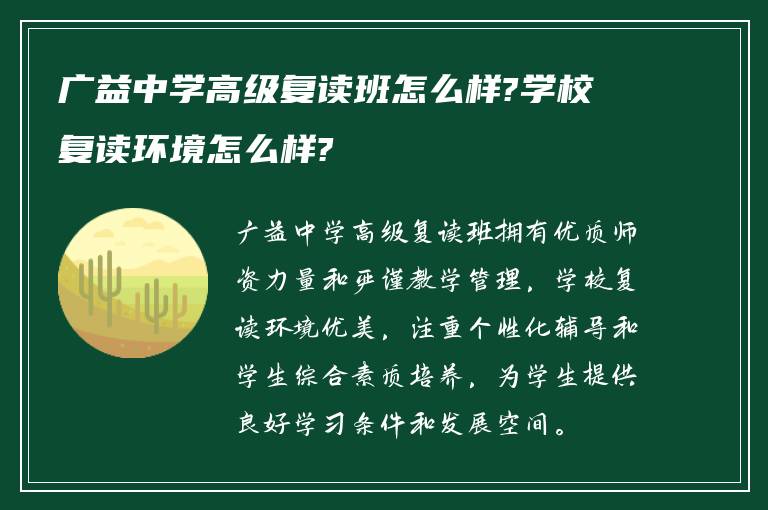 广益中学高级复读班怎么样?学校复读环境怎么样?

广益中学高级复读班拥有优质师资力量和严谨教学管理，学校复读环境优美，注重个性化辅导和学生综合素质培养，为学生提供良好学习条件和发展空间。